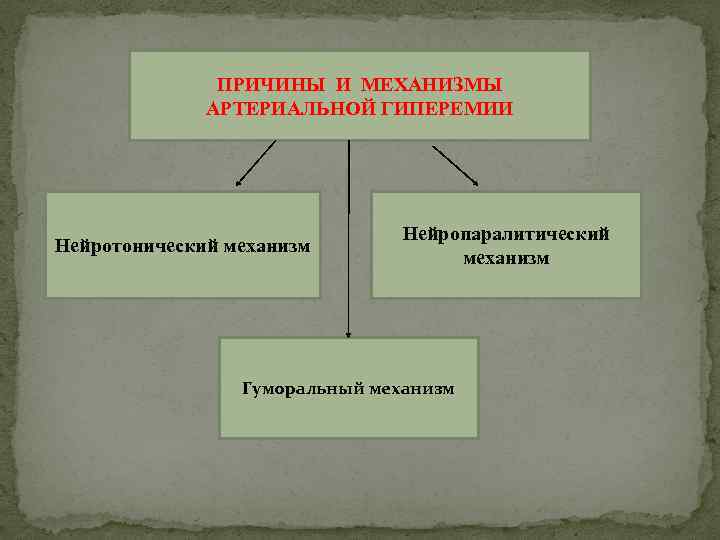 ПРИЧИНЫ И МЕХАНИЗМЫ АРТЕРИАЛЬНОЙ ГИПЕРЕМИИ

Нейротонический механизм

Нейропаралитический механизм

Гуморальный механизм